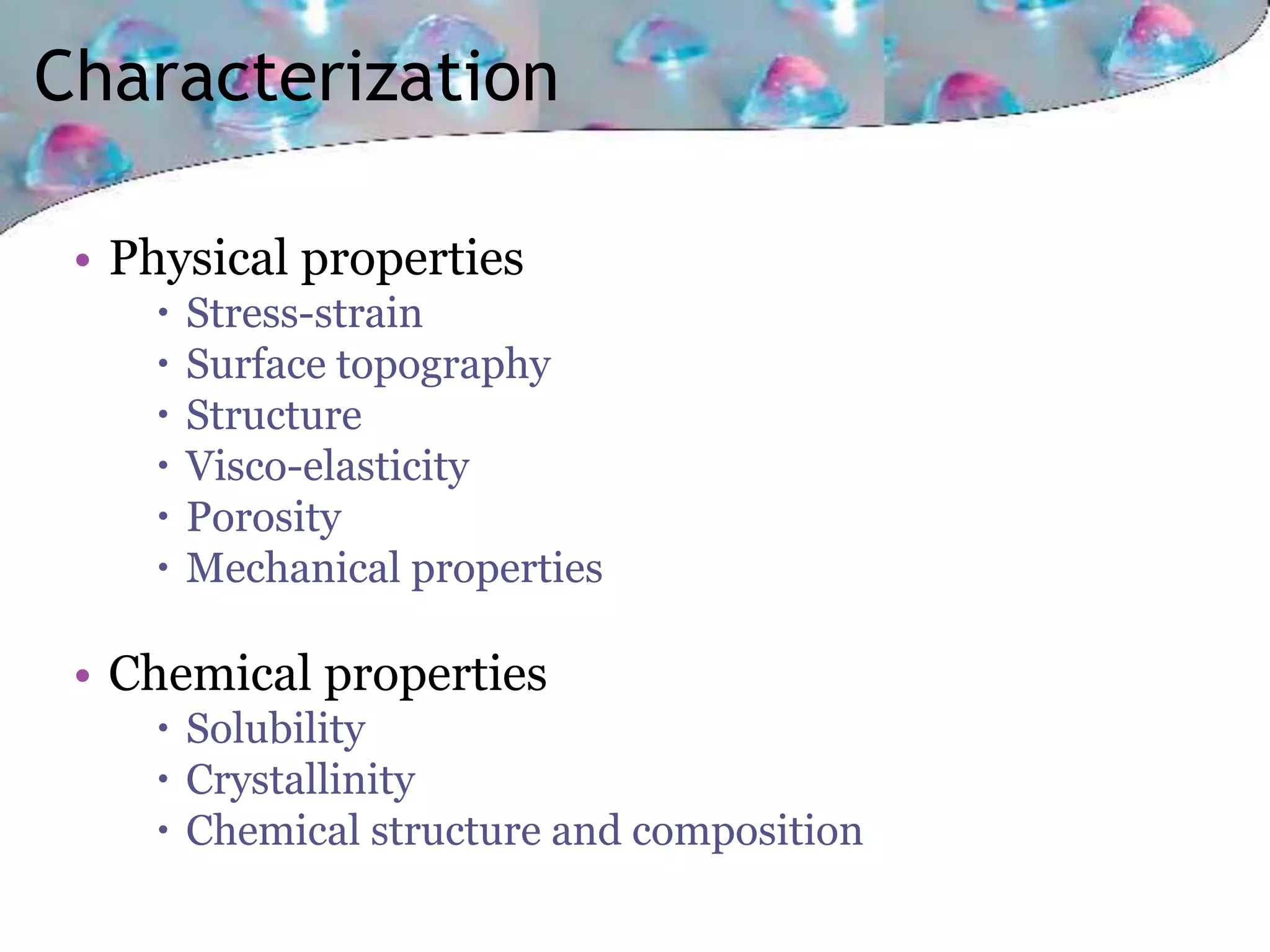 Characterization

• Physical properties
  • Stress-strain
  • Surface topography
  • Structure
  • Visco-elasticity
  • Porosity
  • Mechanical properties

• Chemical properties
  • Solubility
  • Crystallinity
  • Chemical structure and composition